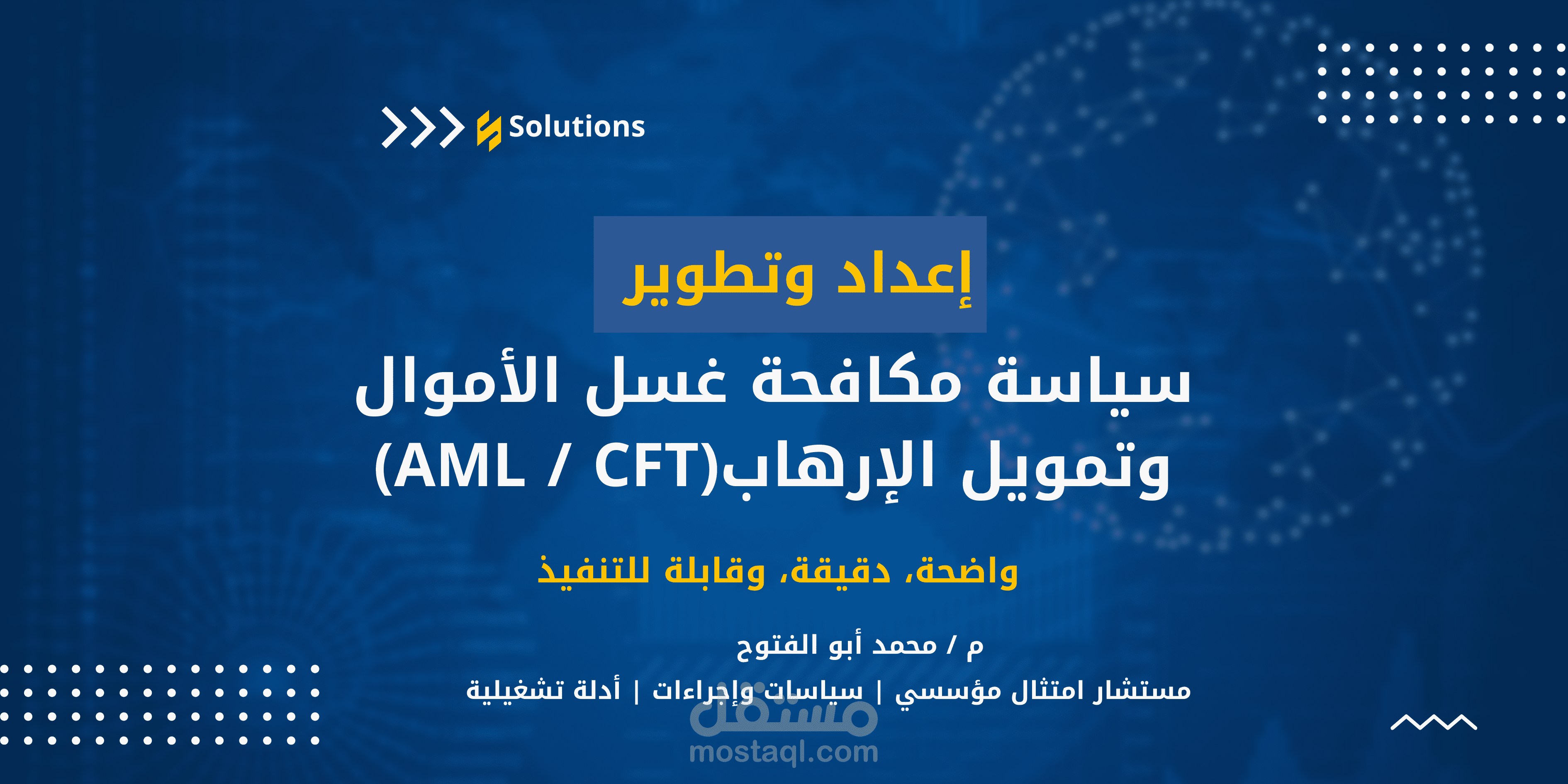 Solutions

إعداد وتطوير

سياسة مكافحة غسل الأموال وتمويل الإرهاب(AML / CFT)

واضحة، دقيقة، وقابلة للتنفيذ

م / محمد أبو الفتوح

مستشار امتثال مؤسسي | سياسات وإجراءات | أدلة تشغيلية

مستقل
mostaql.com